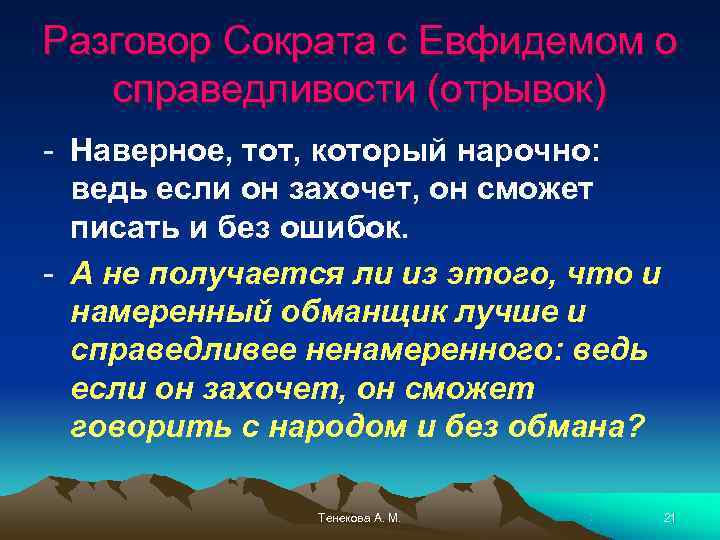 Разговор Сократа с Евфидемом о справедливости (отрывок)

- Наверное, тот, который нарочно: ведь если он захочет, он сможет писать и без ошибок.

- А не получается ли из этого, что и намеренный обманщик лучше и справедливее ненамеренного: ведь если он захочет, он сможет говорить с народом и без обмана?

Тенекова А. М.

21